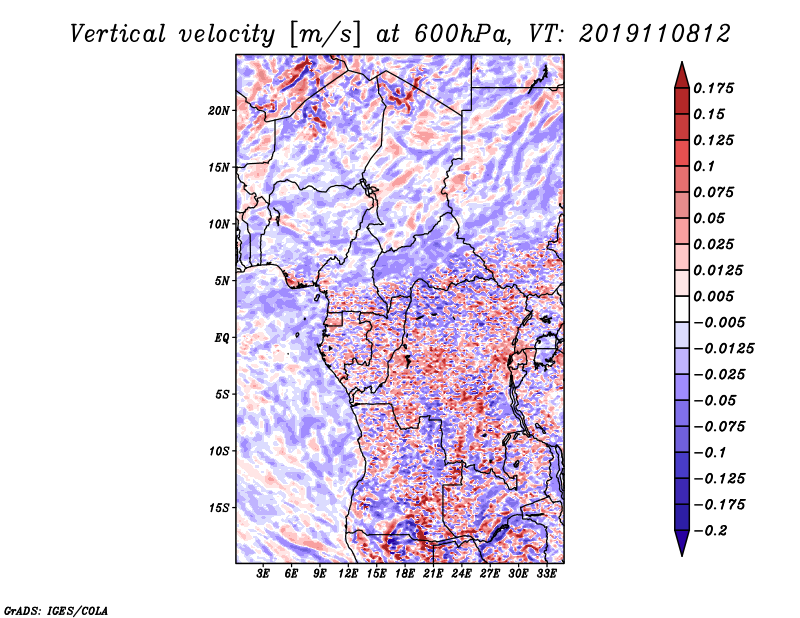 Vertical velocity [m/s] at 600hPa, VT: 2019110812

20N
15N
10N
5N
EQ
5S
10S
15S

3E 6E 9E 12E 15E 18E 21E 24E 27E 30E 33E

0.175
0.15
0.125
0.1
0.075
0.05
0.025
0.0125
0.005
−0.005
−0.0125
−0.025
−0.05
−0.075
−0.1
−0.125
−0.175
−0.2

GrADS: IGES/COLA